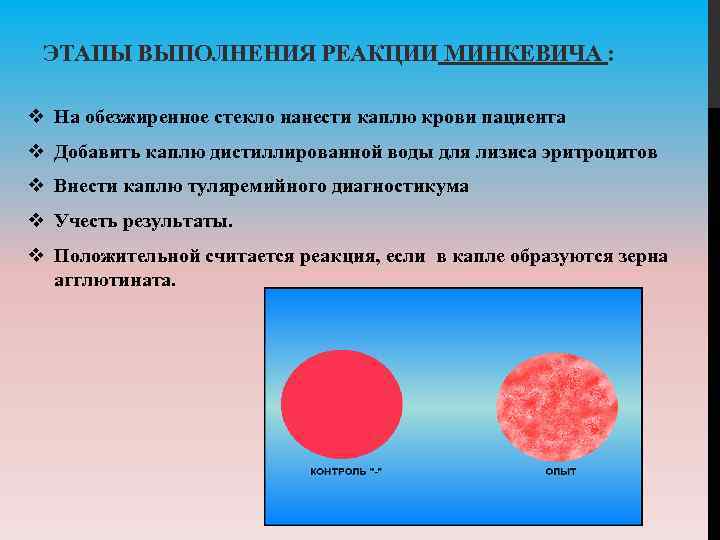 ЭТАПЫ ВЫПОЛНЕНИЯ РЕАКЦИИ МИНКЕВИЧА :

❖ На обезжиренное стекло нанести каплю крови пациента

❖ Добавить каплю дистиллированной воды для лизиса эритроцитов

❖ Внести каплю туляремийного диагностикума

❖ Учесть результаты.

❖ Положительной считается реакция, если в капле образуются зерна агглютината.

КОНТРОЛЬ "-"

ОПЫТ